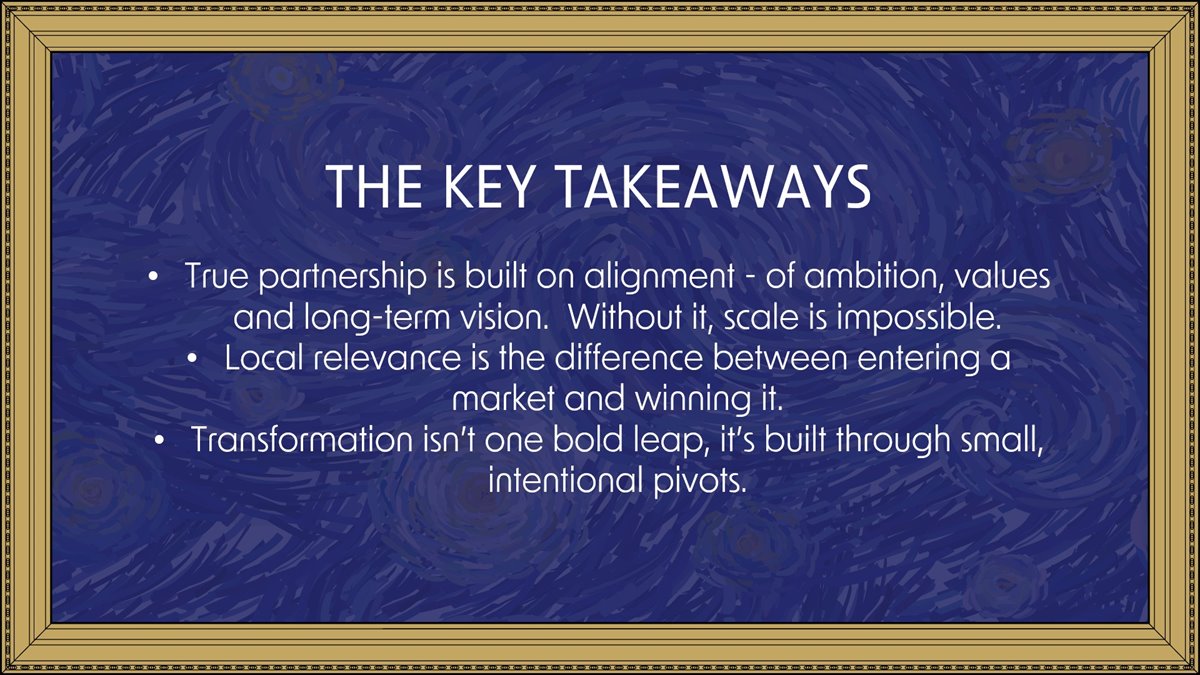 THE KEY TAKEAWAYS

• True partnership is built on alignment - of ambition, values and long-term vision. Without it, scale is impossible.
• Local relevance is the difference between entering a market and winning it.
• Transformation isn't one bold leap, it's built through small, intentional pivots.